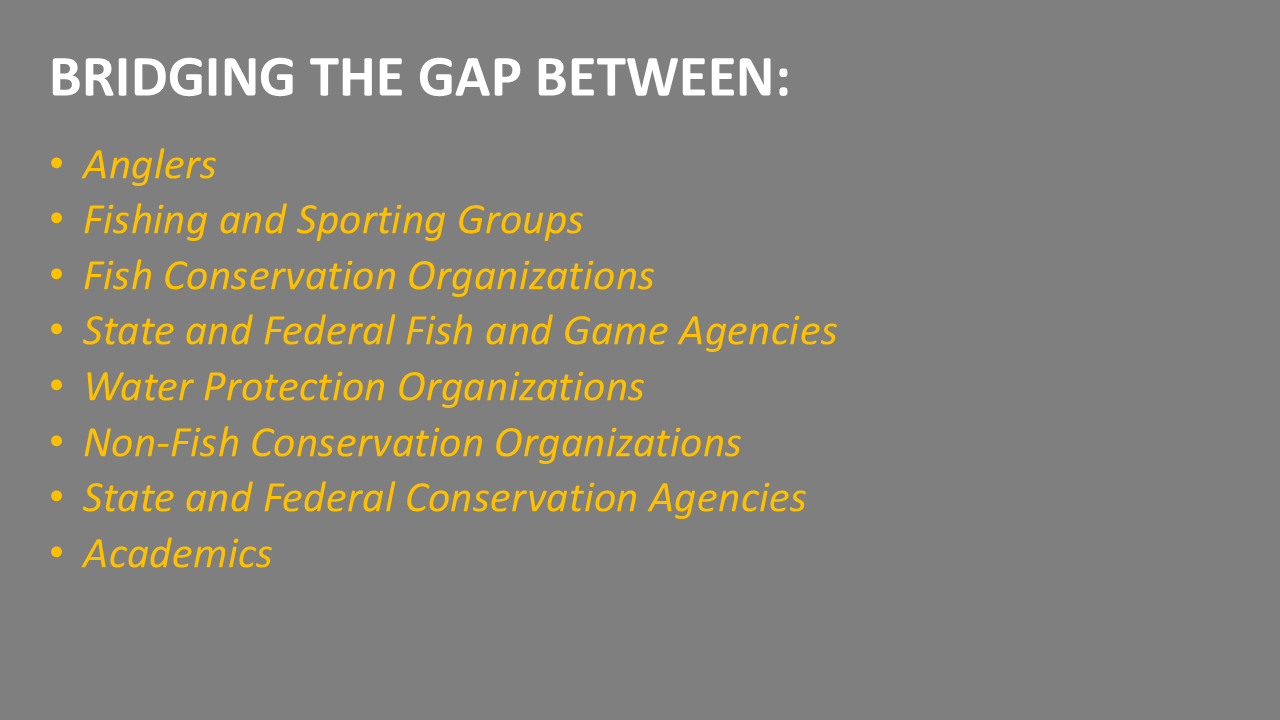 BRIDGING THE GAP BETWEEN:

• Anglers
• Fishing and Sporting Groups
• Fish Conservation Organizations
• State and Federal Fish and Game Agencies
• Water Protection Organizations
• Non-Fish Conservation Organizations
• State and Federal Conservation Agencies
• Academics